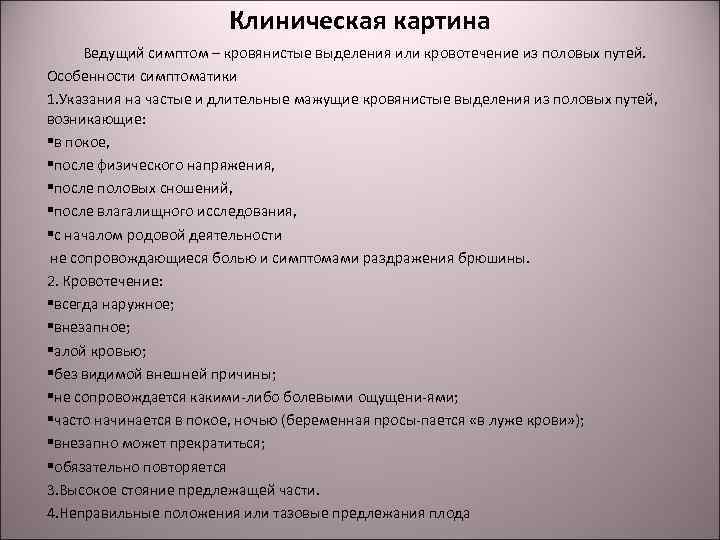 Клиническая картина

Ведущий симптом – кровянистые выделения или кровотечение из половых путей.

Особенности симптоматики

1.Указания на частые и длительные мажущие кровянистые выделения из половых путей, возникающие:

▪в покое,

▪после физического напряжения,

▪после половых сношений,

▪после влагалищного исследования,

▪с началом родовой деятельности

не сопровождающиеся болью и симптомами раздражения брюшины.

2. Кровотечение:

▪всегда наружное;

▪внезапное;

▪алой кровью;

▪без видимой внешней причины;

▪не сопровождается какими-либо болевыми ощущени-ями;

▪часто начинается в покое, ночью (беременная просы-пается «в луже крови»);

▪внезапно может прекратиться;

▪обязательно повторяется

3.Высокое стояние предлежащей части.

4.Неправильные положения или тазовые предлежания плода